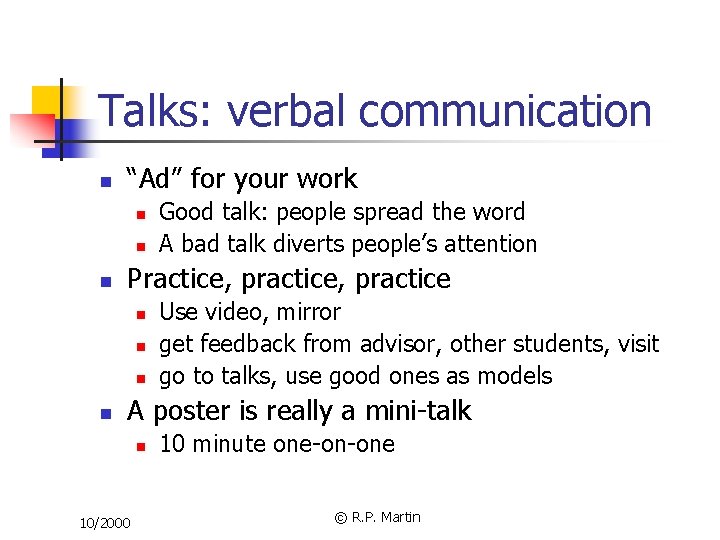 Talks: verbal communication

- "Ad" for your work
  - Good talk: people spread the word
  - A bad talk diverts people's attention
- Practice, practice, practice
  - Use video, mirror
  - get feedback from advisor, other students, visit
  - go to talks, use good ones as models
- A poster is really a mini-talk
  - 10 minute one-on-one

10/2000

© R.P. Martin